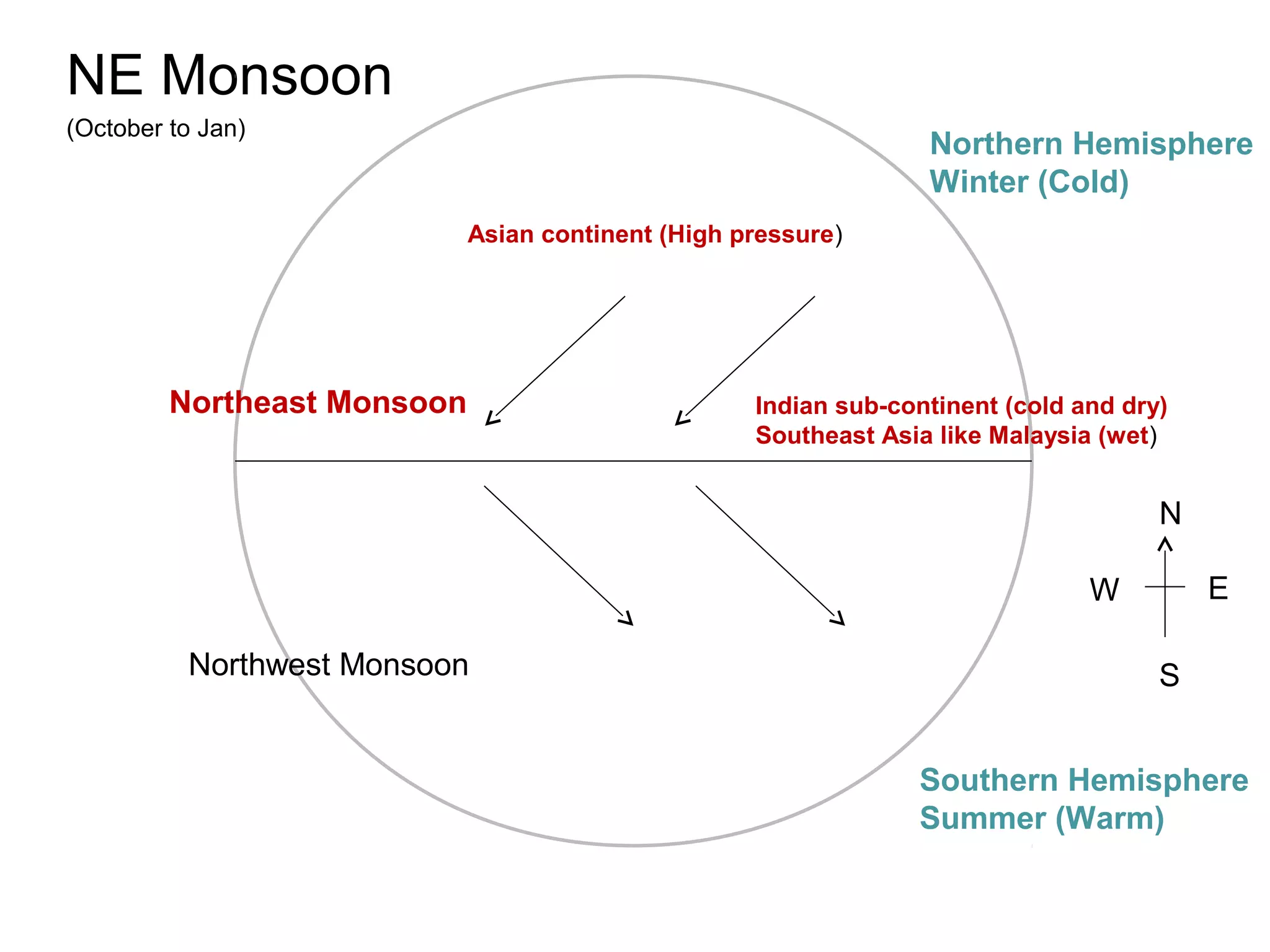 NE Monsoon
(October to Jan)

Northern Hemisphere
Winter (Cold)

Asian continent (High pressure)

Northeast Monsoon

Indian sub-continent (cold and dry)
Southeast Asia like Malaysia (wet)

N
W
E
S

Northwest Monsoon

Southern Hemisphere
Summer (Warm)